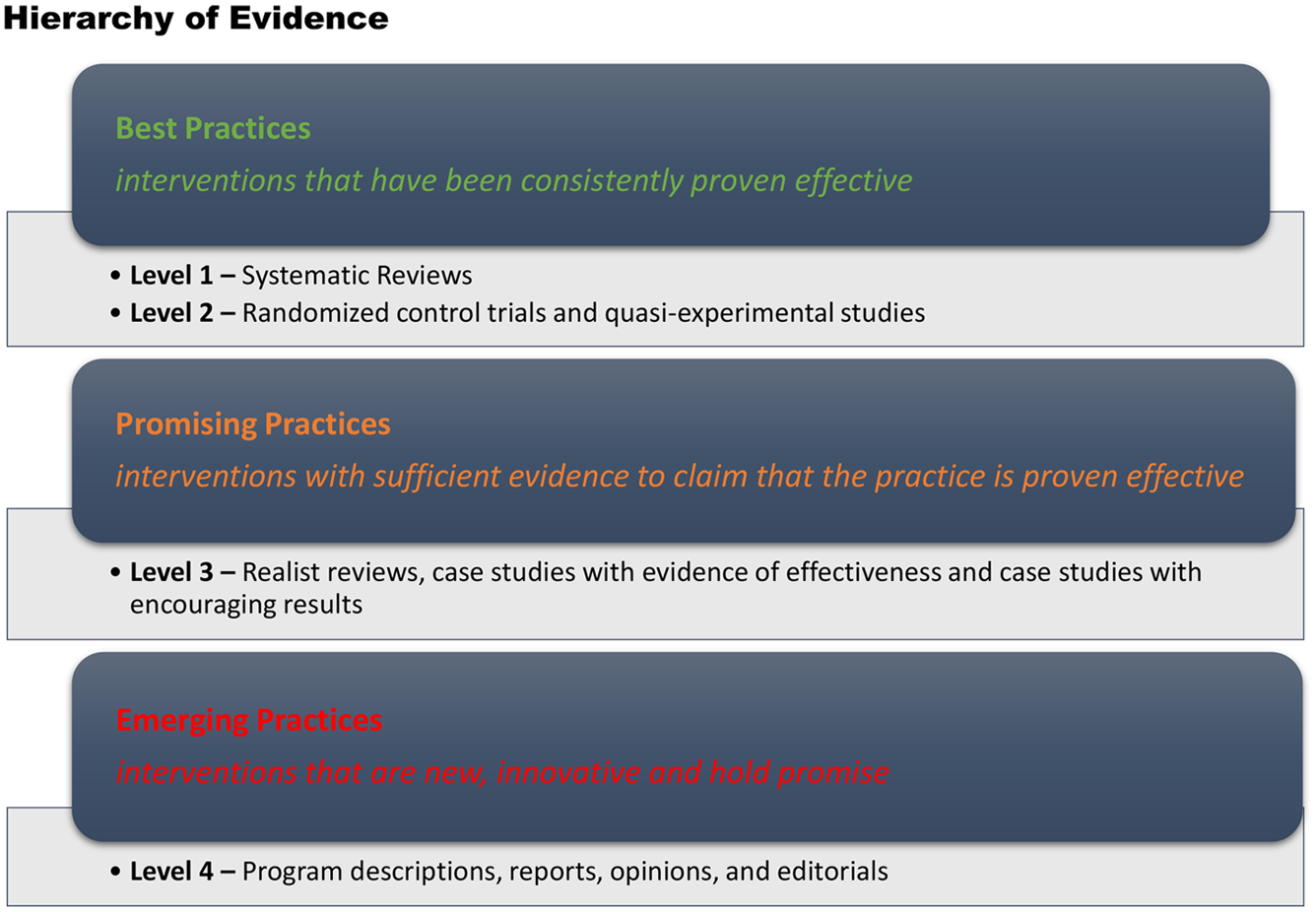 Hierarchy of Evidence

Best Practices
interventions that have been consistently proven effective

• Level 1 – Systematic Reviews
• Level 2 – Randomized control trials and quasi-experimental studies

Promising Practices
interventions with sufficient evidence to claim that the practice is proven effective

• Level 3 – Realist reviews, case studies with evidence of effectiveness and case studies with encouraging results

Emerging Practices
interventions that are new, innovative and hold promise

• Level 4 – Program descriptions, reports, opinions, and editorials